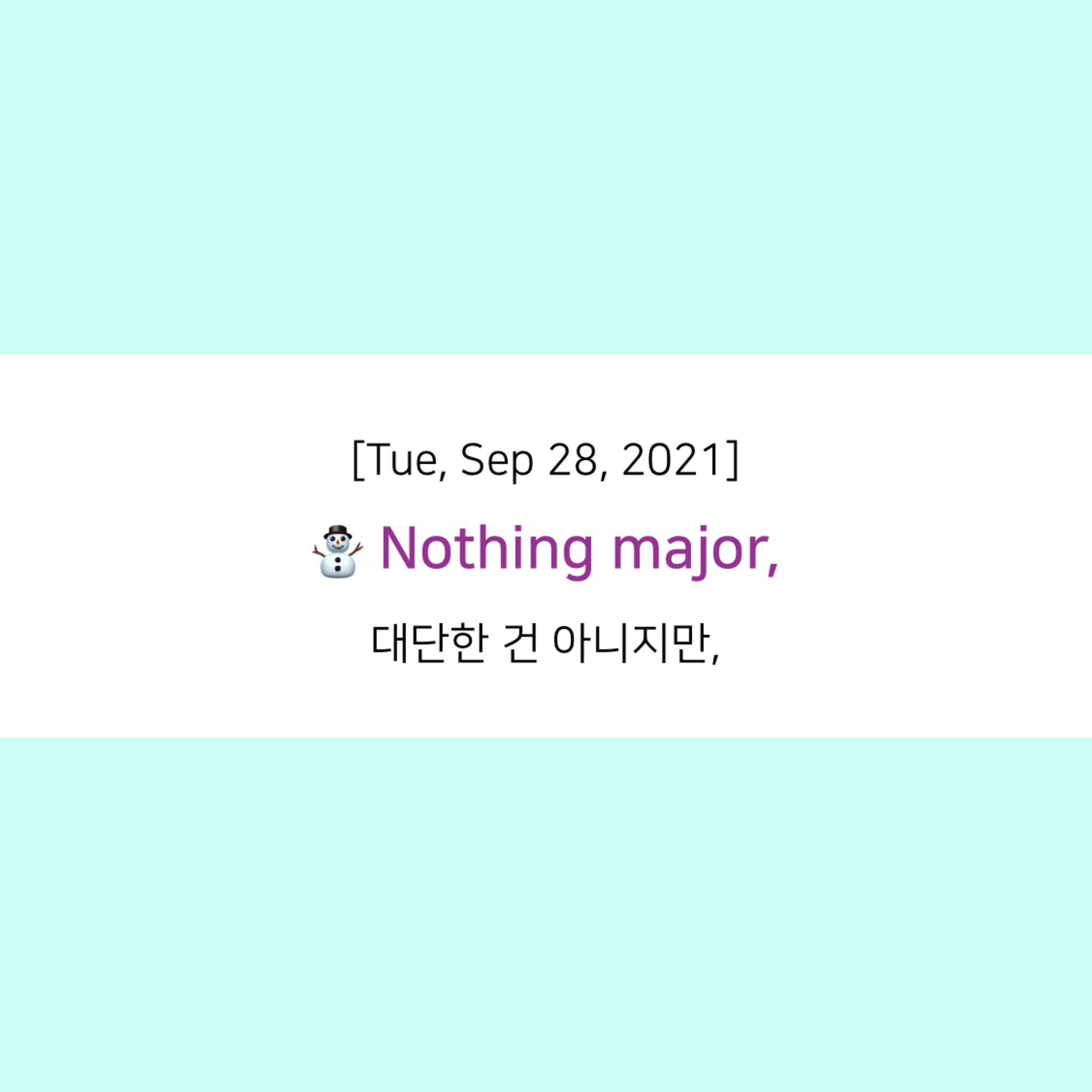 [Tue, Sep 28, 2021]

⛄ Nothing major,

대단한 건 아니지만,